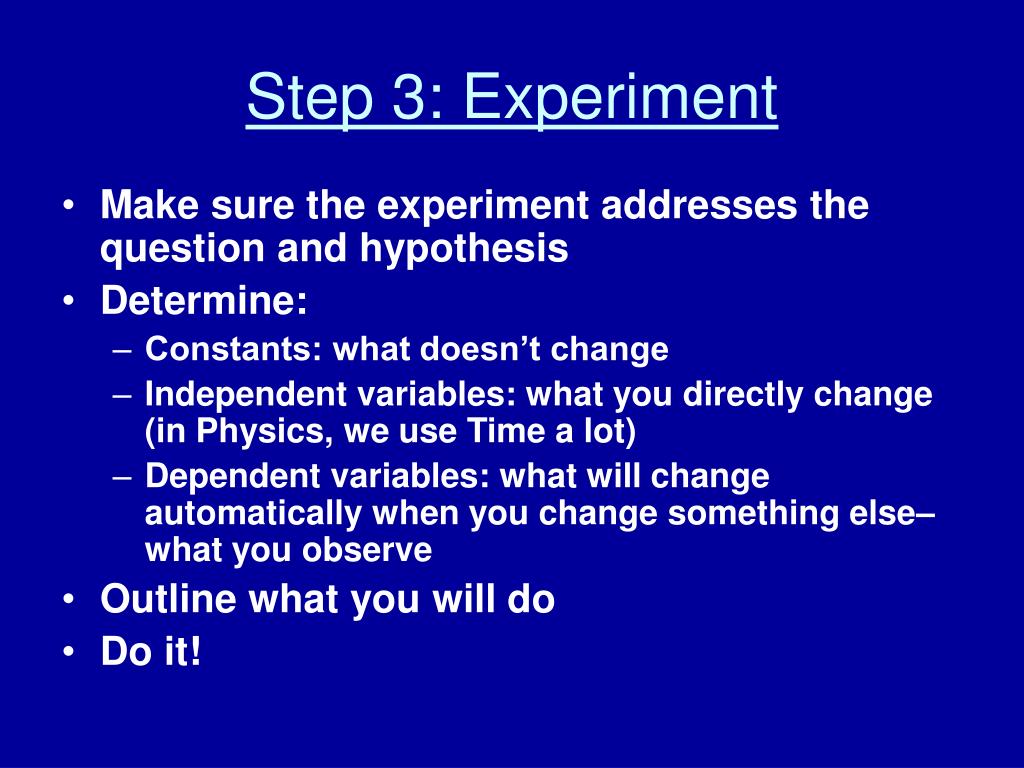 Step 3: Experiment

• Make sure the experiment addresses the question and hypothesis
• Determine:
– Constants: what doesn’t change
– Independent variables: what you directly change (in Physics, we use Time a lot)
– Dependent variables: what will change automatically when you change something else– what you observe
• Outline what you will do
• Do it!